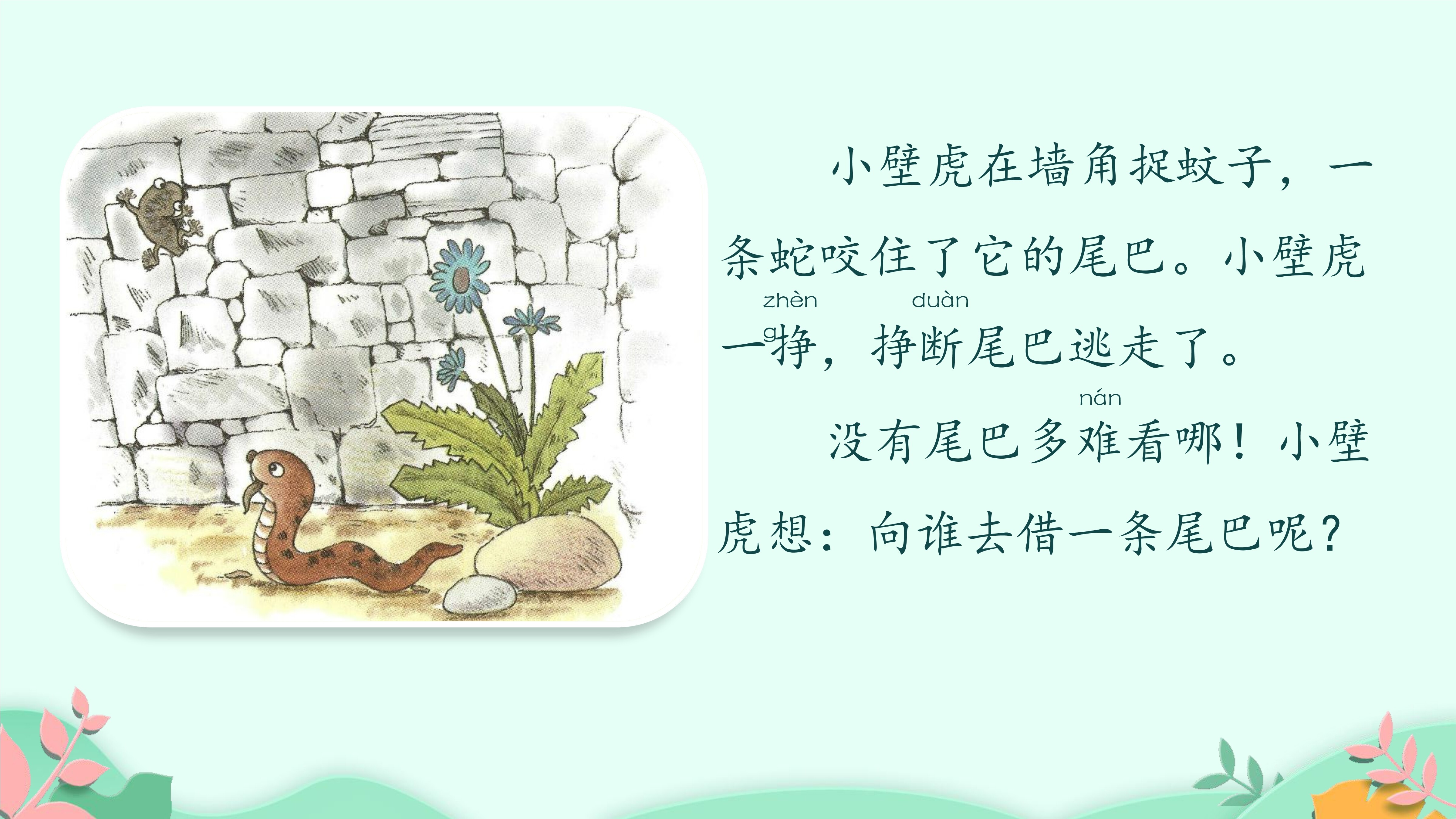 小壁虎在墙角捉蚊子，一条蛇咬住了它的尾巴。小壁虎一挣（zhèng），挣断（duàn）尾巴逃走了。

没有尾巴多难（nán）看哪！小壁虎想：向谁去借一条尾巴呢？